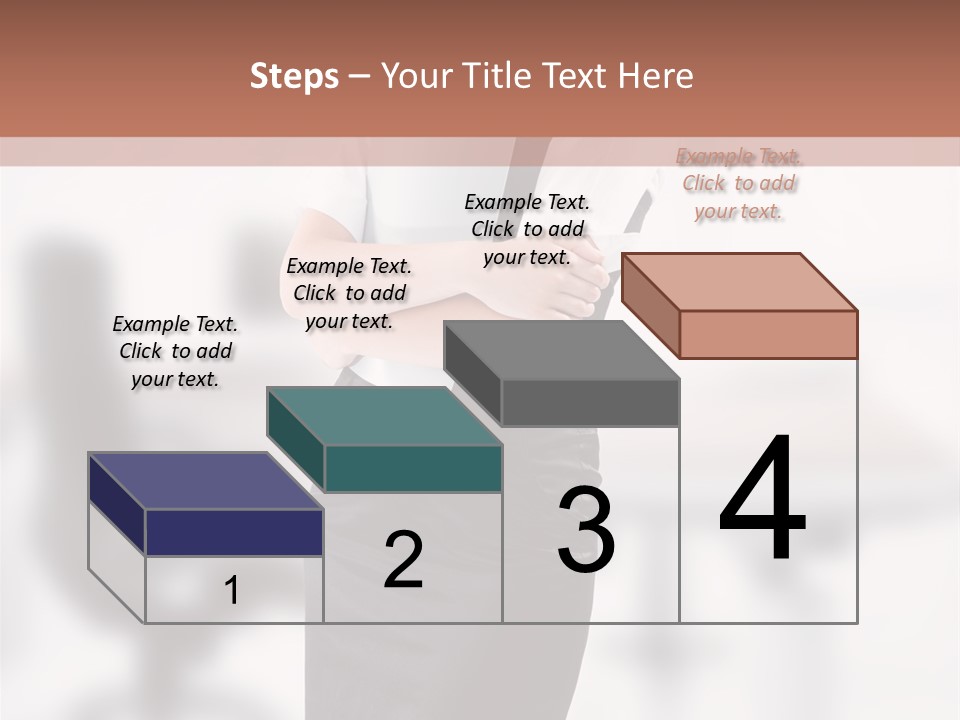 Steps – Your Title Text Here

Example Text. Click to add your text.

Example Text. Click to add your text.

Example Text. Click to add your text.

Example Text. Click to add your text.

1

2

3

4